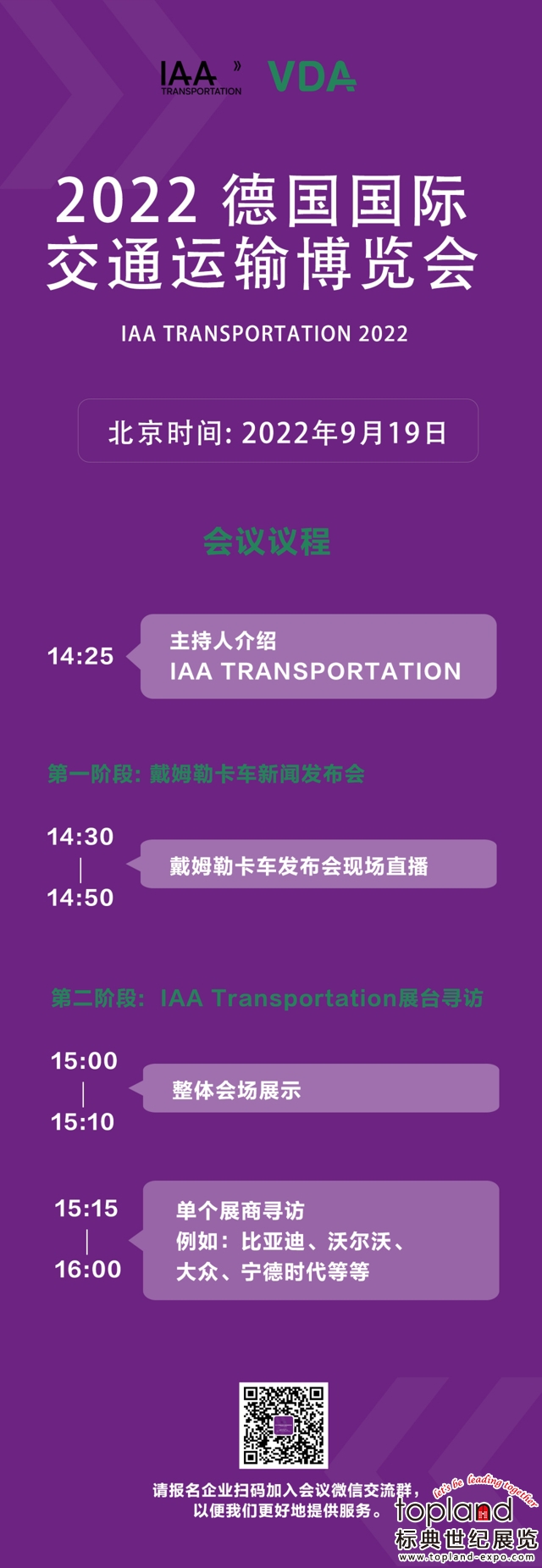 IAA TRANSPORTATION VDA

2022 德国国际交通运输博览会

IAA TRANSPORTATION 2022

北京时间: 2022年9月19日

会议议程

14:25
主持人介绍
IAA TRANSPORTATION

第一阶段: 戴姆勒卡车新闻发布会

14:30
|
14:50
戴姆勒卡车发布会现场直播

第二阶段: IAA Transportation展台寻访

15:00
|
15:10
整体会场展示

15:15
|
16:00
单个展商寻访
例如: 比亚迪、沃尔沃、大众、宁德时代等等

请报名企业扫码加入会议微信交流群,
以便我们更好地提供服务。

let's be leading together
topland
标典世纪展览
www.topland-expo.com